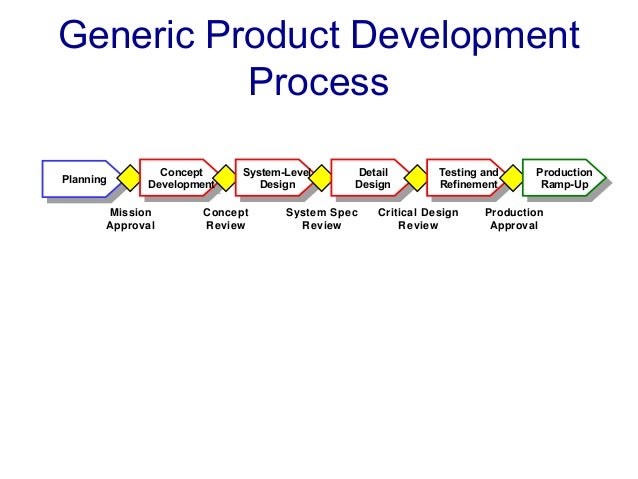 Generic Product Development Process

Planning

Concept Development

System-Level Design

Detail Design

Testing and Refinement

Production Ramp-Up

Mission Approval

Concept Review

System Spec Review

Critical Design Review

Production Approval